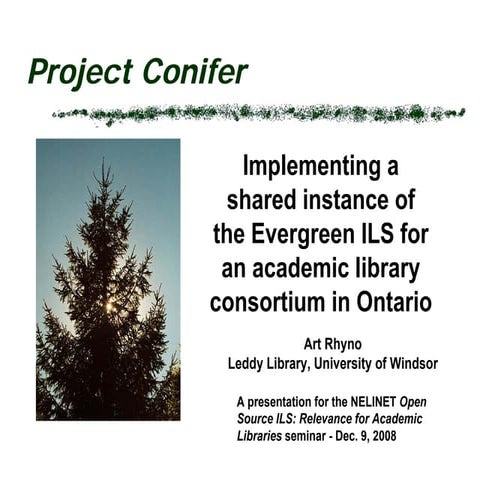 Project Conifer

Implementing a shared instance of the Evergreen ILS for an academic library consortium in Ontario

Art Rhyno
Leddy Library, University of Windsor

A presentation for the NELINET Open Source ILS: Relevance for Academic Libraries seminar - Dec. 9, 2008